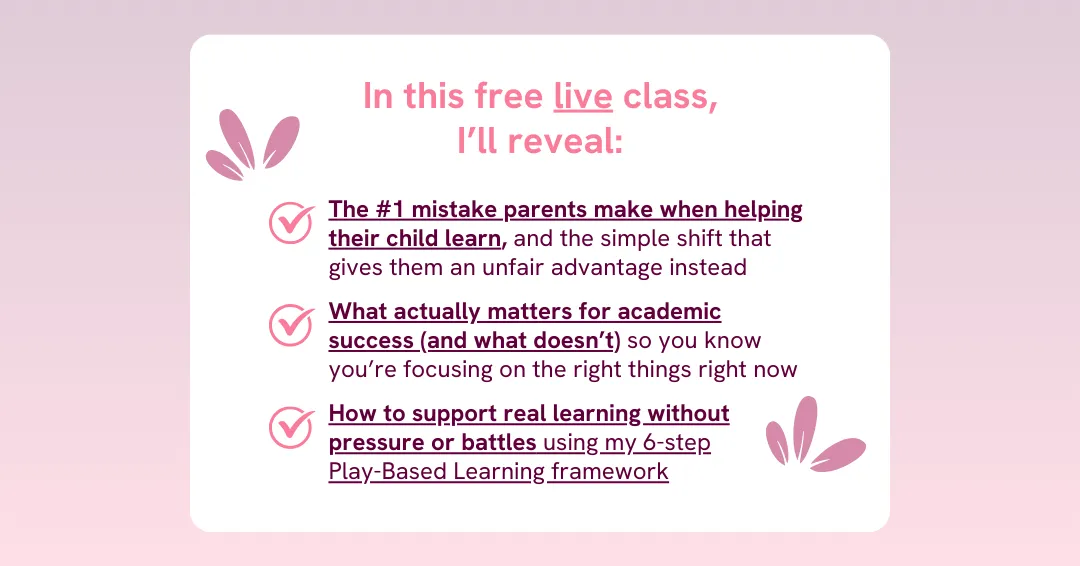 In this free live class, I'll reveal:

The #1 mistake parents make when helping their child learn, and the simple shift that gives them an unfair advantage instead

What actually matters for academic success (and what doesn't) so you know you're focusing on the right things right now

How to support real learning without pressure or battles using my 6-step Play-Based Learning framework